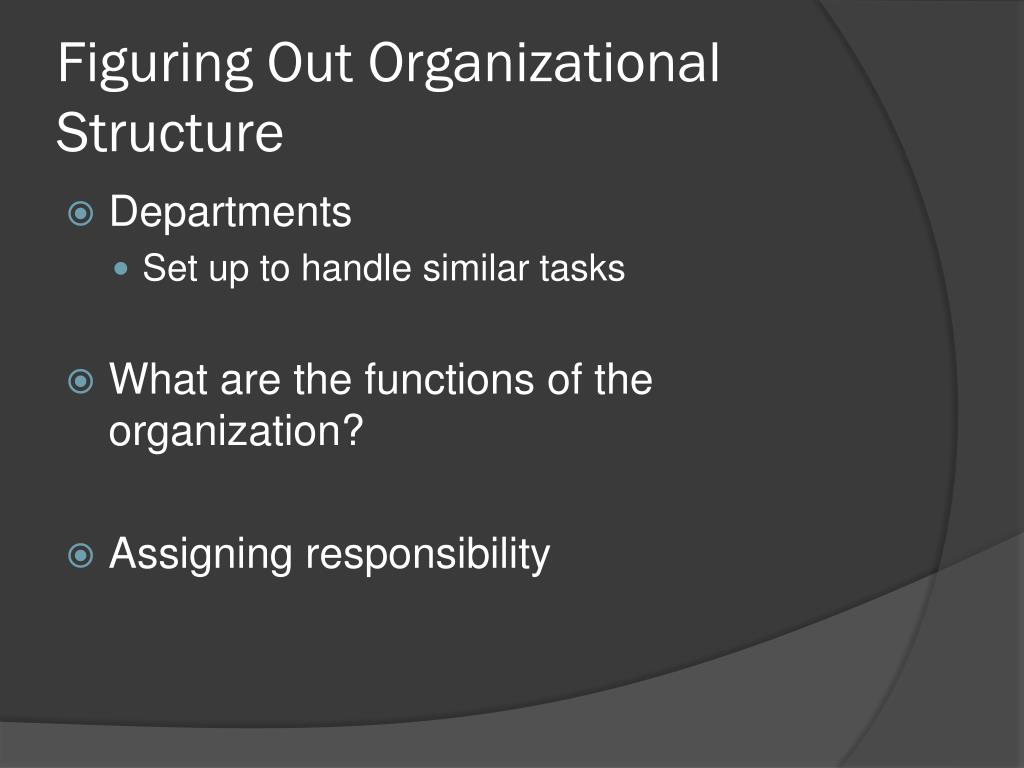 Figuring Out Organizational Structure

Departments

Set up to handle similar tasks

What are the functions of the organization?

Assigning responsibility